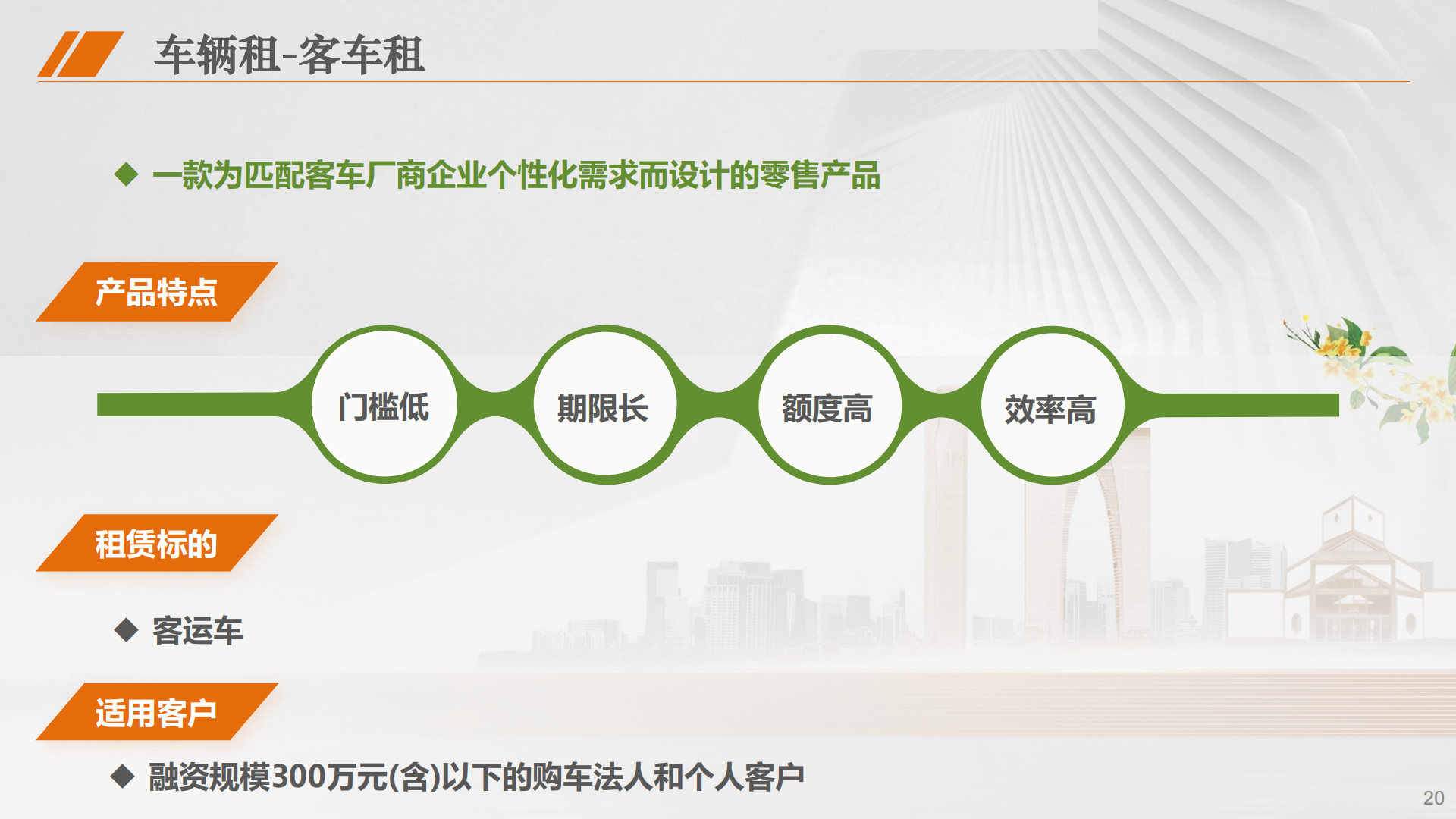 车辆租-客车租

◆ 一款为匹配客车厂商企业个性化需求而设计的零售产品

产品特点

门槛低

期限长

额度高

效率高

租赁标的

◆ 客运车

适用客户

◆ 融资规模300万元(含)以下的购车法人和个人客户

20